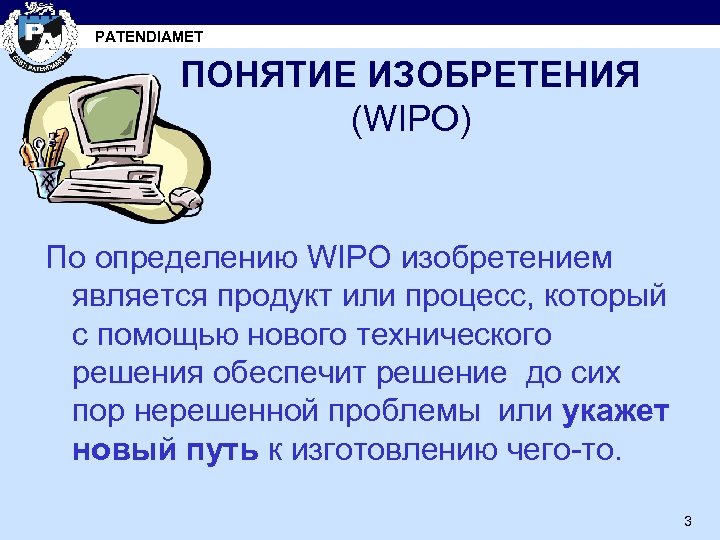 PATENDIAMET

ПОНЯТИЕ ИЗОБРЕТЕНИЯ (WIPO)

По определению WIPO изобретением является продукт или процесс, который с помощью нового технического решения обеспечит решение до сих пор нерешенной проблемы или укажет новый путь к изготовлению чего-то.

3